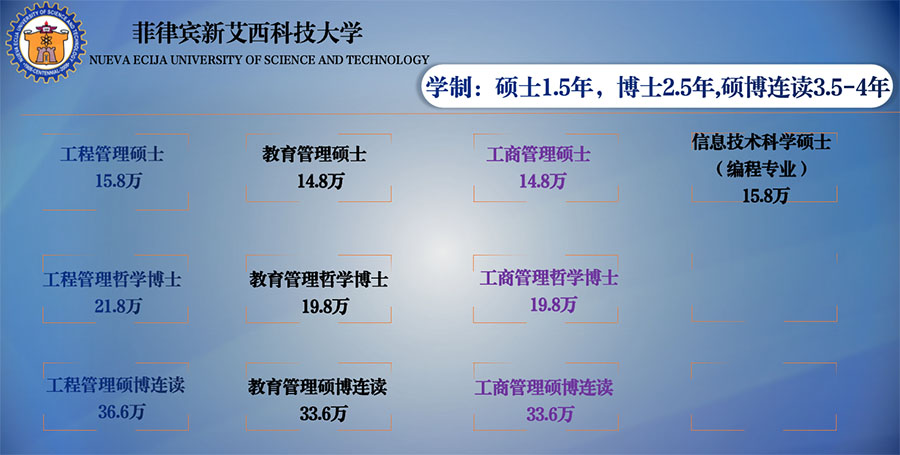 菲律宾新艾西科技大学
NUEVA ECIJA UNIVERSITY OF SCIENCE AND TECHNOLOGY

学制：硕士1.5年，博士2.5年,硕博连读3.5-4年

工程管理硕士
15.8万

教育管理硕士
14.8万

工商管理硕士
14.8万

信息技术科学硕士
（编程专业）
15.8万

工程管理哲学博士
21.8万

教育管理哲学博士
19.8万

工商管理哲学博士
19.8万

工程管理硕博连读
36.6万

教育管理硕博连读
33.6万

工商管理硕博连读
33.6万